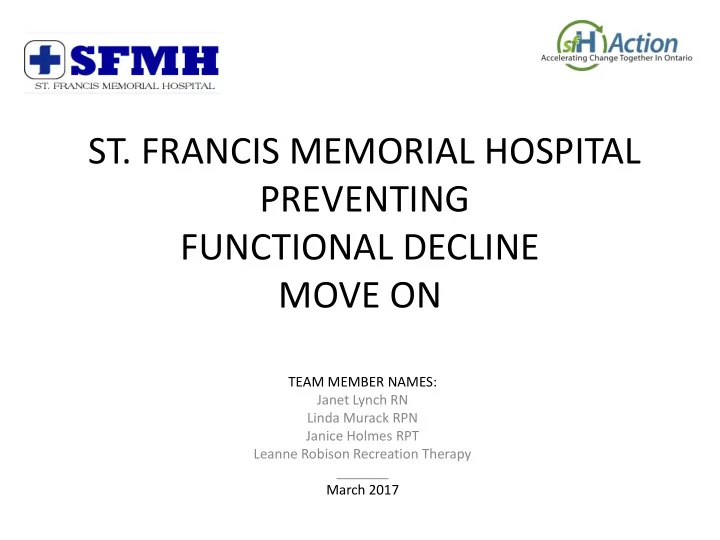 SFMH
ST. FRANCIS MEMORIAL HOSPITAL

sfH Action
Accelerating Change Together In Ontario

ST. FRANCIS MEMORIAL HOSPITAL
PREVENTING
FUNCTIONAL DECLINE
MOVE ON

TEAM MEMBER NAMES:
Janet Lynch RN
Linda Murack RPN
Janice Holmes RPT
Leanne Robison Recreation Therapy

March 2017